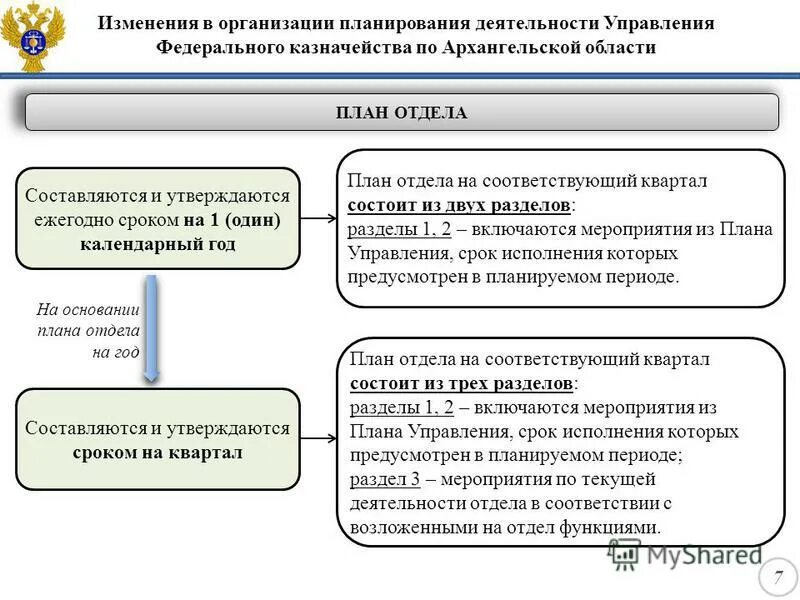 Изменения в организации планирования деятельности Управления Федерального казначейства по Архангельской области

ПЛАН ОТДЕЛА

Составляются и утверждаются ежегодно сроком на 1 (один) календарный год

План отдела на соответствующий квартал состоит из двух разделов:
разделы 1, 2 – включаются мероприятия из Плана Управления, срок исполнения которых предусмотрен в планируемом периоде.

На основании плана отдела на год

Составляются и утверждаются сроком на квартал

План отдела на соответствующий квартал состоит из трех разделов:
разделы 1, 2 – включаются мероприятия из Плана Управления, срок исполнения которых предусмотрен в планируемом периоде;
раздел 3 – мероприятия по текущей деятельности отдела в соответствии с возложенными на отдел функциями.

MyShared

7